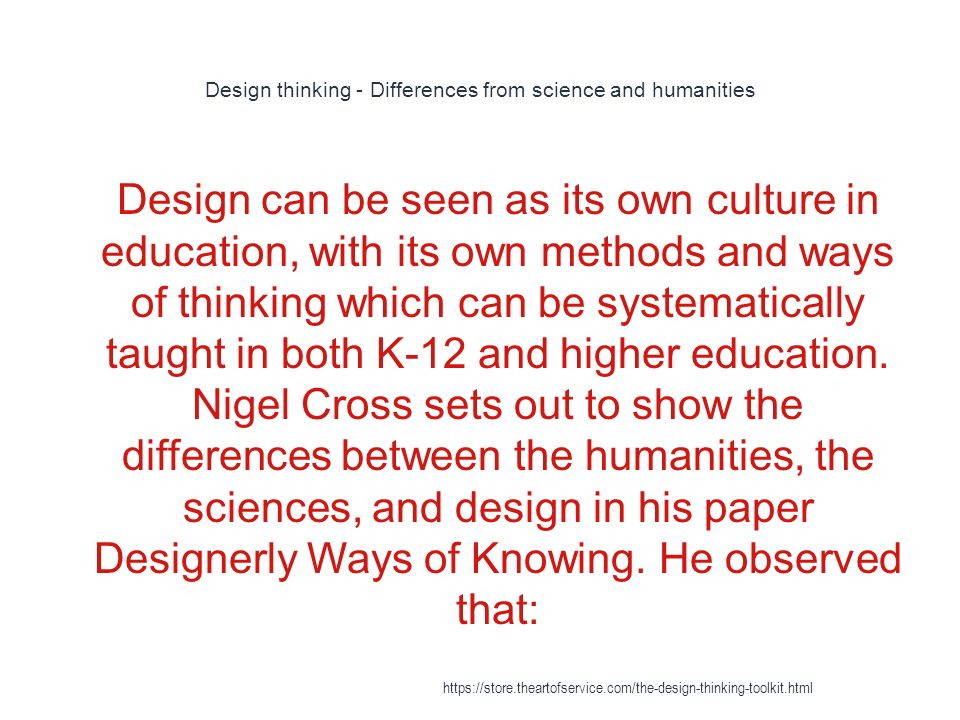 Design thinking - Differences from science and humanities

Design can be seen as its own culture in education, with its own methods and ways of thinking which can be systematically taught in both K-12 and higher education. Nigel Cross sets out to show the differences between the humanities, the sciences, and design in his paper Designerly Ways of Knowing. He observed that:

https://store.theartofservice.com/the-design-thinking-toolkit.html